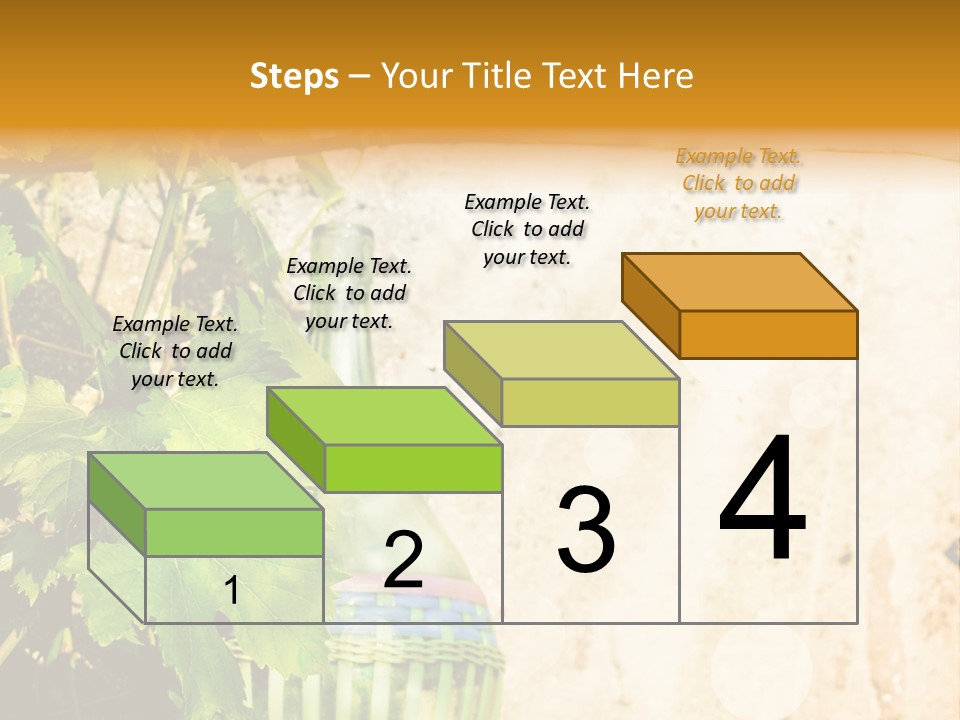 Steps – Your Title Text Here

Example Text. Click to add your text.

Example Text. Click to add your text.

Example Text. Click to add your text.

Example Text. Click to add your text.

1

2

3

4